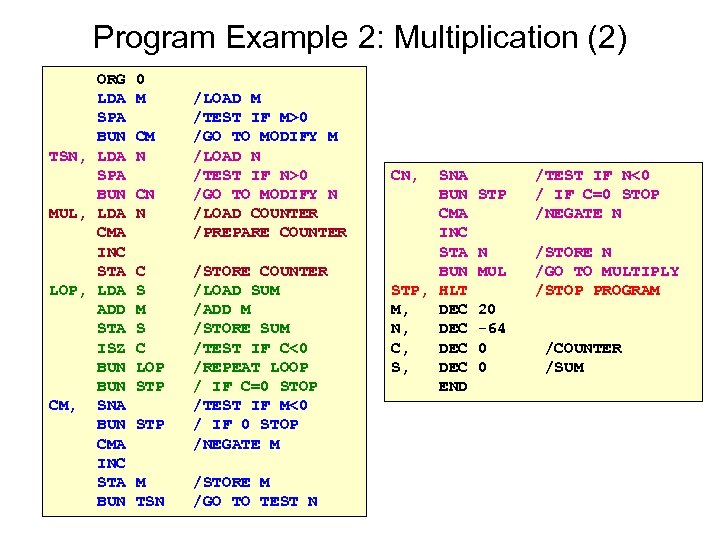 Program Example 2: Multiplication (2)

ORG 0
LDA M /LOAD M
SPA /TEST IF M>0
BUN CM /GO TO MODIFY M
TSN, LDA N /LOAD N
SPA /TEST IF N>0
BUN CN /GO TO MODIFY N
MUL, LDA N /LOAD COUNTER
CMA /PREPARE COUNTER
INC
STA C /STORE COUNTER
LOP, LDA S /LOAD SUM
ADD M /ADD M
STA S /STORE SUM
ISZ C /TEST IF C<0
BUN LOP /REPEAT LOOP
BUN STP / IF C=0 STOP
CM, SNA /TEST IF M<0
BUN STP / IF 0 STOP
CMA /NEGATE M
INC
STA M /STORE M
BUN TSN /GO TO TEST N

CN, SNA /TEST IF N<0
BUN STP / IF C=0 STOP
CMA /NEGATE N
INC
STA N /STORE N
BUN MUL /GO TO MULTIPLY
STP, HLT /STOP PROGRAM
M, DEC 20
N, DEC -64
C, DEC 0 /COUNTER
S, DEC 0 /SUM
END